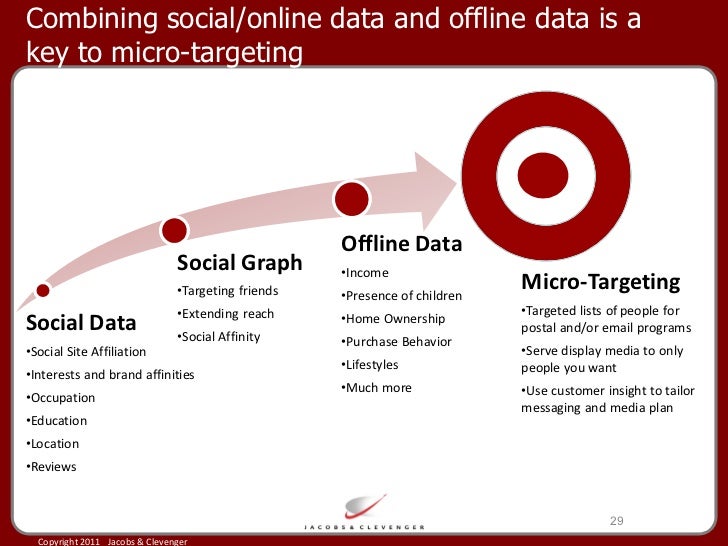 Combining social/online data and offline data is a key to micro-targeting

Social Data
•Social Site Affiliation
•Interests and brand affinities
•Occupation
•Education
•Location
•Reviews

Social Graph
•Targeting friends
•Extending reach
•Social Affinity

Offline Data
•Income
•Presence of children
•Home Ownership
•Purchase Behavior
•Lifestyles
•Much more

Micro-Targeting
•Targeted lists of people for postal and/or email programs
•Serve display media to only people you want
•Use customer insight to tailor messaging and media plan

JACOBS & CLEVENGER

29

Copyright 2011 Jacobs & Clevenger